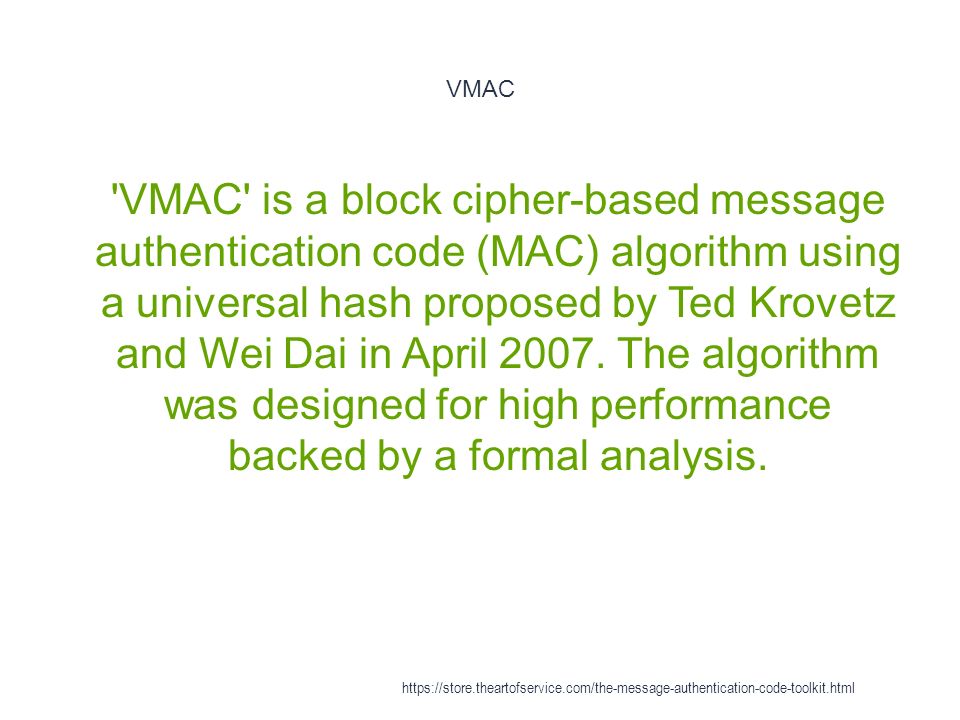 VMAC

'VMAC' is a block cipher-based message authentication code (MAC) algorithm using a universal hash proposed by Ted Krovetz and Wei Dai in April 2007. The algorithm was designed for high performance backed by a formal analysis.

https://store.theartofservice.com/the-message-authentication-code-toolkit.html